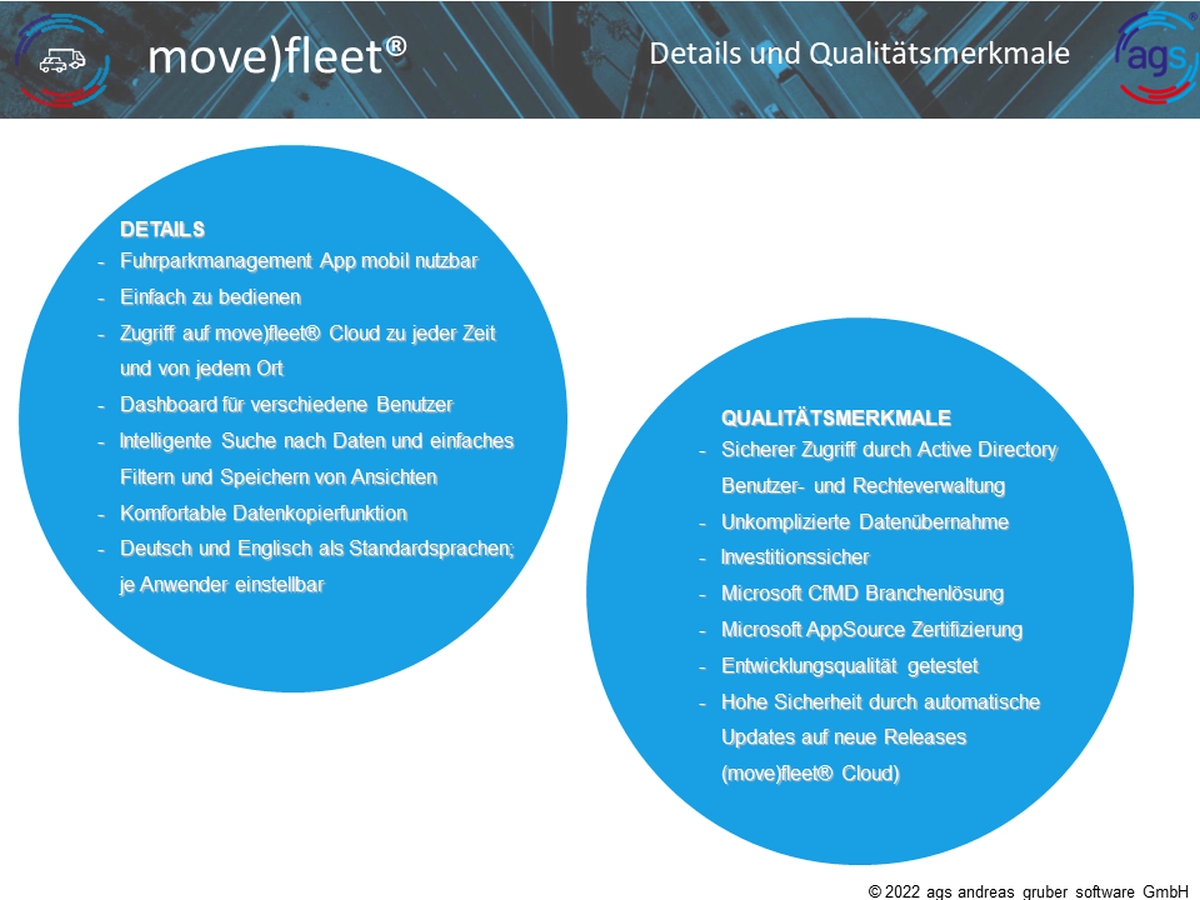 move)fleet®

Details und Qualitätsmerkmale

ags

DETAILS
- Fuhrparkmanagement App mobil nutzbar
- Einfach zu bedienen
- Zugriff auf move)fleet® Cloud zu jeder Zeit und von jedem Ort
- Dashboard für verschiedene Benutzer
- Intelligente Suche nach Daten und einfaches Filtern und Speichern von Ansichten
- Komfortable Datenkopierfunktion
- Deutsch und Englisch als Standardsprachen; je Anwender einstellbar

QUALITÄTSMERKMALE
- Sicherer Zugriff durch Active Directory Benutzer- und Rechteverwaltung
- Unkomplizierte Datenübernahme
- Investitionssicher
- Microsoft CfMD Branchenlösung
- Microsoft AppSource Zertifizierung
- Entwicklungsqualität getestet
- Hohe Sicherheit durch automatische Updates auf neue Releases (move)fleet® Cloud)

© 2022 ags andreas gruber software GmbH